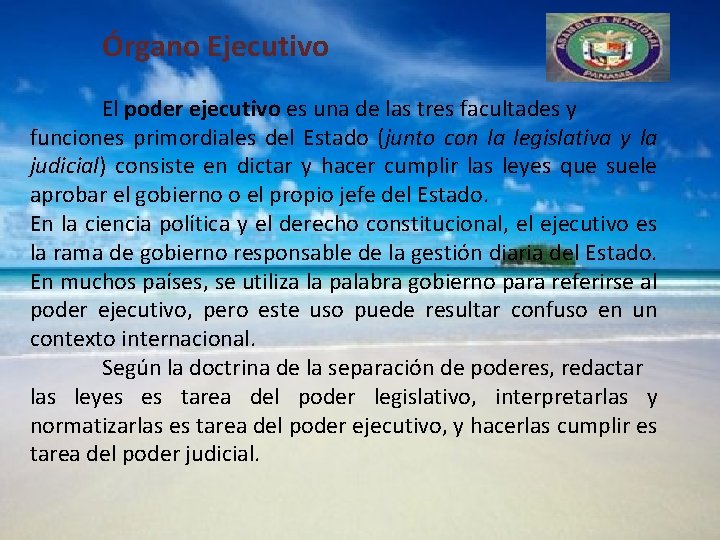 Órgano Ejecutivo

ASAMBLEA NACIONAL PANAMA

El poder ejecutivo es una de las tres facultades y funciones primordiales del Estado (junto con la legislativa y la judicial) consiste en dictar y hacer cumplir las leyes que suele aprobar el gobierno o el propio jefe del Estado.
En la ciencia política y el derecho constitucional, el ejecutivo es la rama de gobierno responsable de la gestión diaria del Estado. En muchos países, se utiliza la palabra gobierno para referirse al poder ejecutivo, pero este uso puede resultar confuso en un contexto internacional.

Según la doctrina de la separación de poderes, redactar las leyes es tarea del poder legislativo, interpretarlas y normatizarlas es tarea del poder ejecutivo, y hacerlas cumplir es tarea del poder judicial.